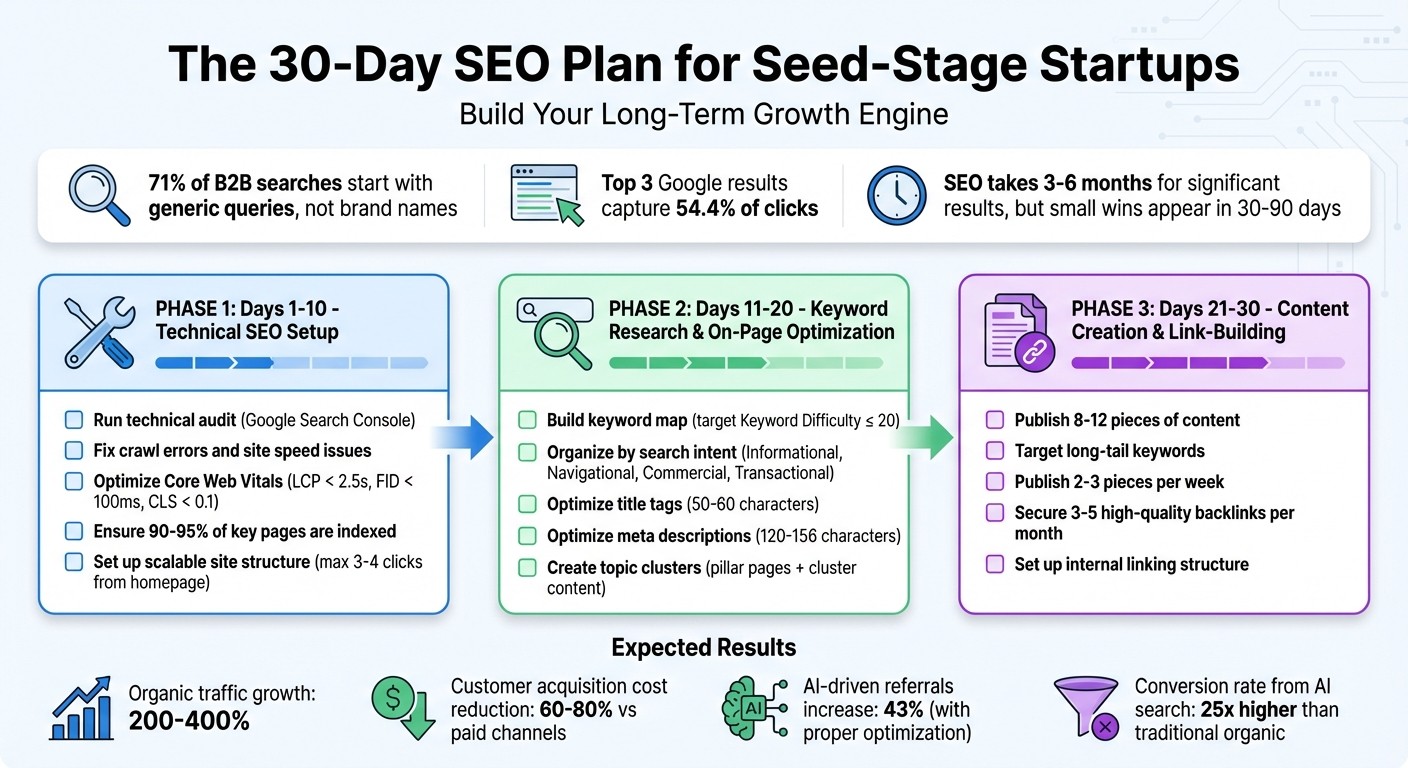 The 30-Day SEO Plan for Seed-Stage Startups

Build Your Long-Term Growth Engine

71% of B2B searches start with generic queries, not brand names

Top 3 Google results capture 54.4% of clicks

SEO takes 3-6 months for significant results, but small wins appear in 30-90 days

PHASE 1: Days 1-10 - Technical SEO Setup

Run technical audit (Google Search Console)
Fix crawl errors and site speed issues
Optimize Core Web Vitals (LCP < 2.5s, FID < 100ms, CLS < 0.1)
Ensure 90-95% of key pages are indexed
Set up scalable site structure (max 3-4 clicks from homepage)

PHASE 2: Days 11-20 - Keyword Research & On-Page Optimization

Build keyword map (target Keyword Difficulty ≤ 20)
Organize by search intent (Informational, Navigational, Commercial, Transactional)
Optimize title tags (50-60 characters)
Optimize meta descriptions (120-156 characters)
Create topic clusters (pillar pages + cluster content)

PHASE 3: Days 21-30 - Content Creation & Link-Building

Publish 8-12 pieces of content
Target long-tail keywords
Publish 2-3 pieces per week
Secure 3-5 high-quality backlinks per month
Set up internal linking structure

Expected Results

Organic traffic growth: 200-400%

Customer acquisition cost reduction: 60-80% vs paid channels

AI

AI-driven referrals increase: 43% (with proper optimization)

Conversion rate from AI search: 25x higher than traditional organic